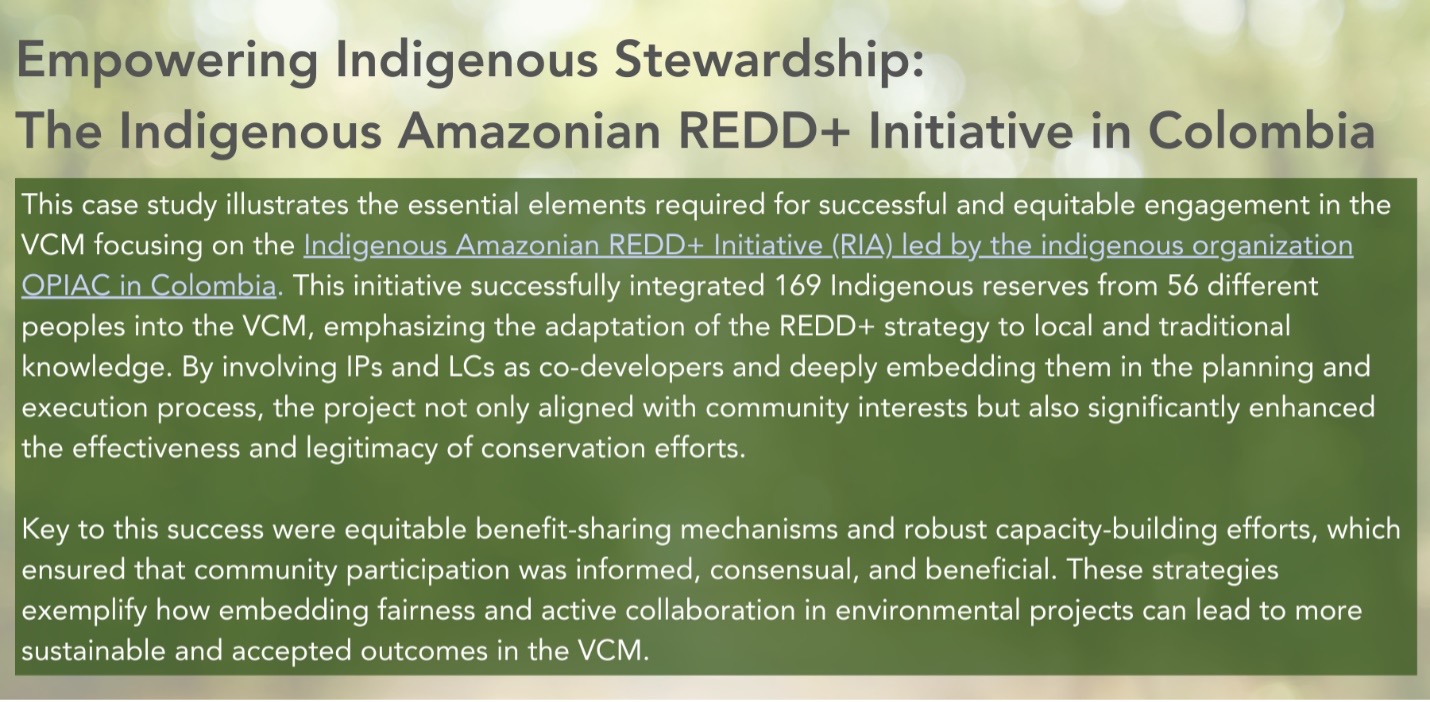 Empowering Indigenous Stewardship:
The Indigenous Amazonian REDD+ Initiative in Colombia

This case study illustrates the essential elements required for successful and equitable engagement in the VCM focusing on the Indigenous Amazonian REDD+ Initiative (RIA) led by the indigenous organization OPIAC in Colombia. This initiative successfully integrated 169 Indigenous reserves from 56 different peoples into the VCM, emphasizing the adaptation of the REDD+ strategy to local and traditional knowledge. By involving IPs and LCs as co-developers and deeply embedding them in the planning and execution process, the project not only aligned with community interests but also significantly enhanced the effectiveness and legitimacy of conservation efforts.

Key to this success were equitable benefit-sharing mechanisms and robust capacity-building efforts, which ensured that community participation was informed, consensual, and beneficial. These strategies exemplify how embedding fairness and active collaboration in environmental projects can lead to more sustainable and accepted outcomes in the VCM.